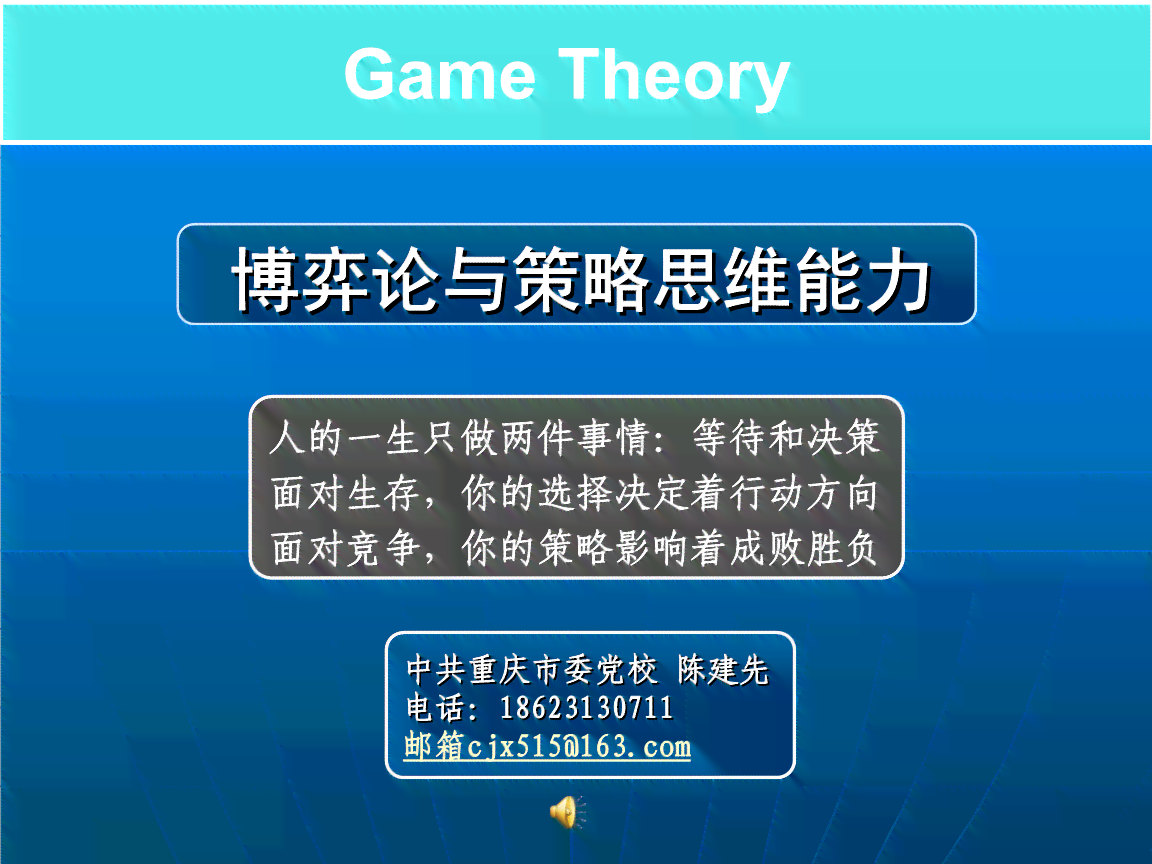 Game Theory

博弈论与策略思维能力

人的一生只做两件事情：等待和决策
面对生存，你的选择决定着行动方向
面对竞争，你的策略影响着成败胜负

中共重庆市委党校 陈建先
电话：18623130711
邮箱cjx515@163.com